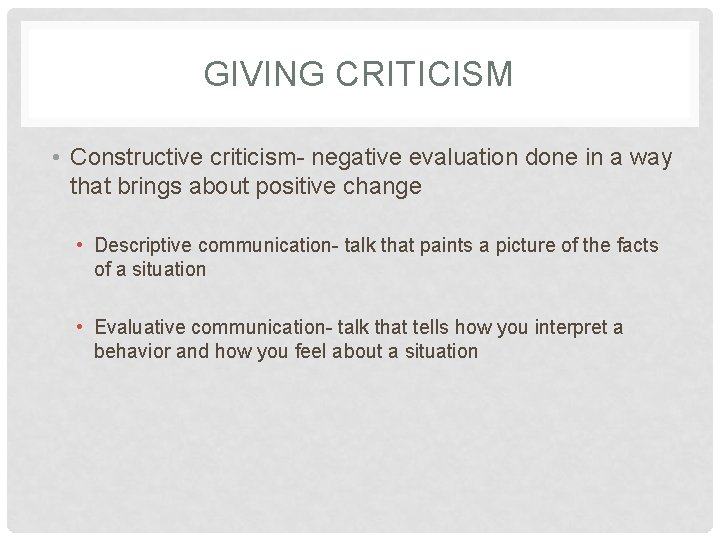 GIVING CRITICISM

• Constructive criticism- negative evaluation done in a way that brings about positive change

• Descriptive communication- talk that paints a picture of the facts of a situation

• Evaluative communication- talk that tells how you interpret a behavior and how you feel about a situation